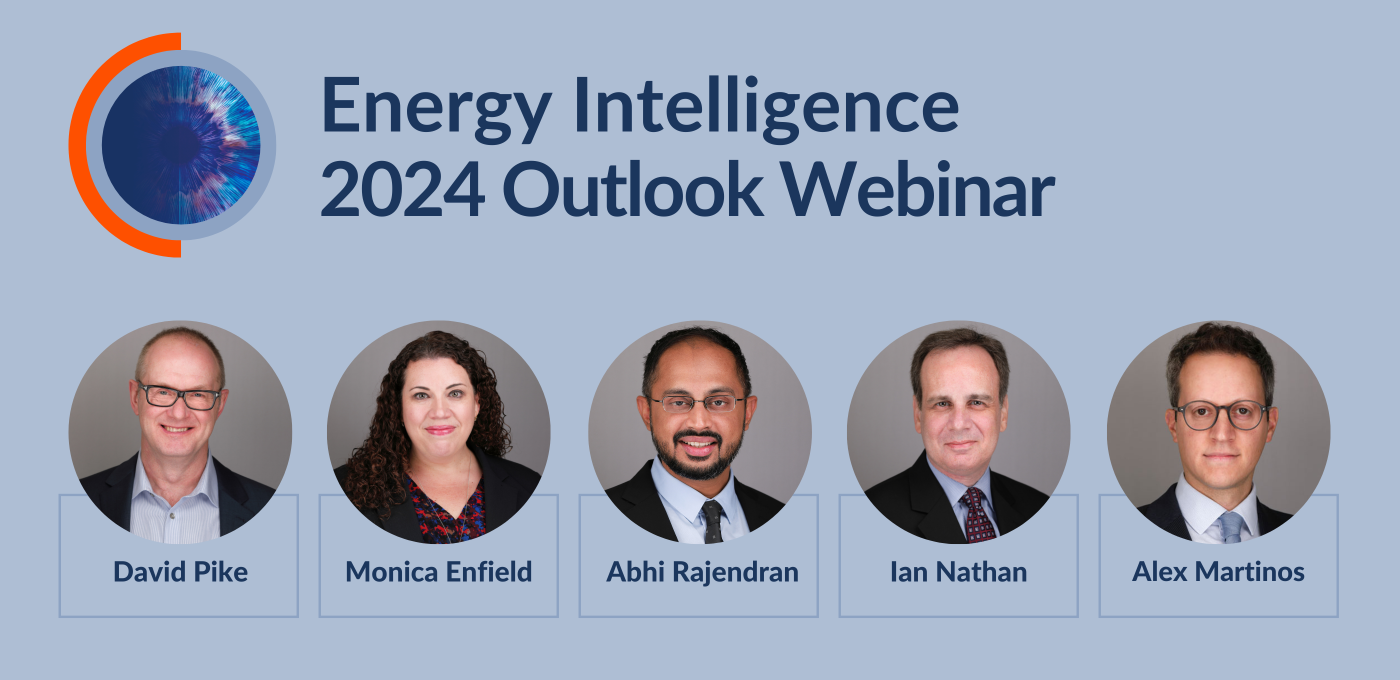 Energy Intelligence
2024 Outlook Webinar

David Pike

Monica Enfield

Abhi Rajendran

Ian Nathan

Alex Martinos